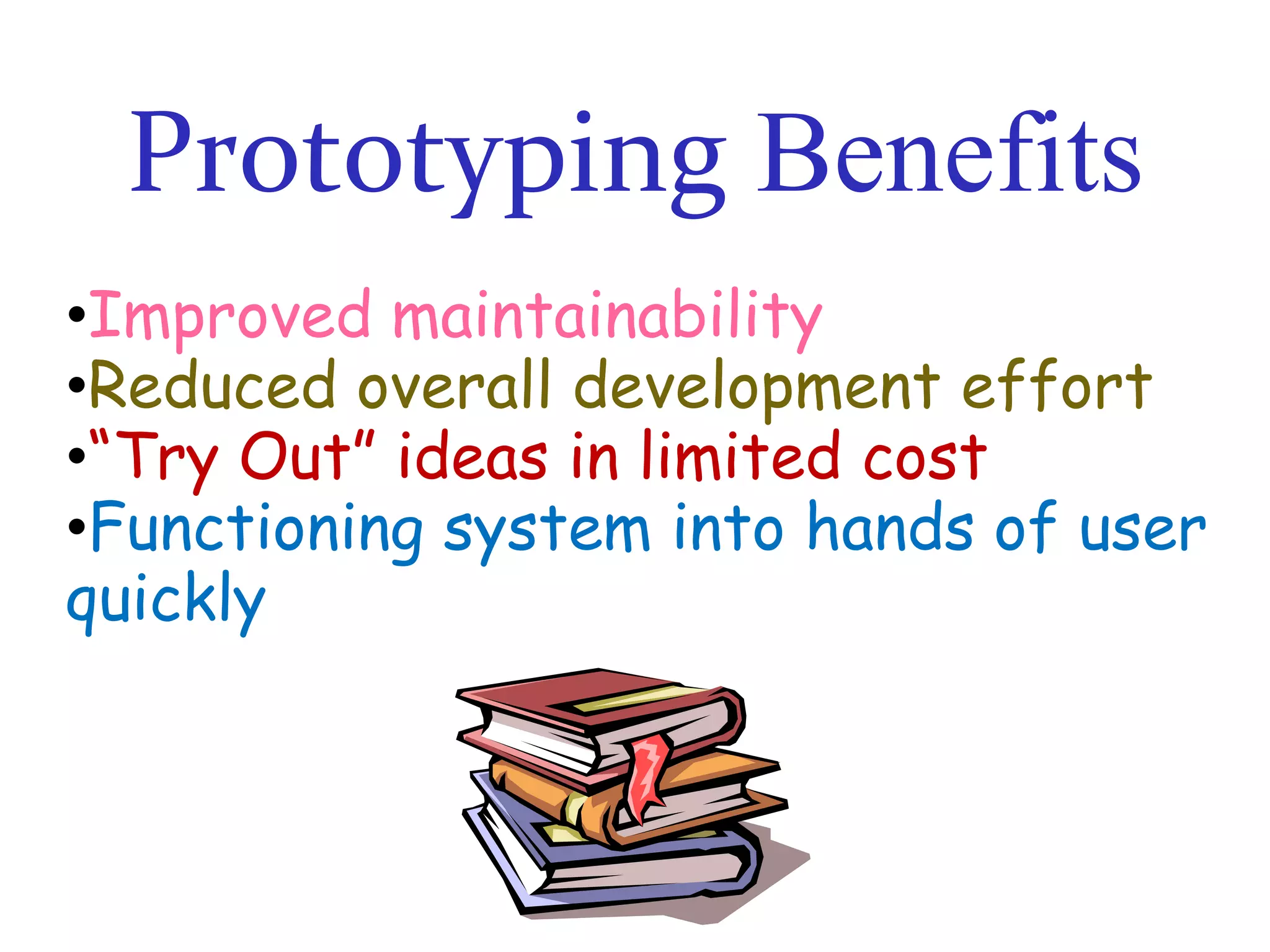 Prototyping Benefits

•Improved maintainability
•Reduced overall development effort
•“Try Out” ideas in limited cost
•Functioning system into hands of user quickly